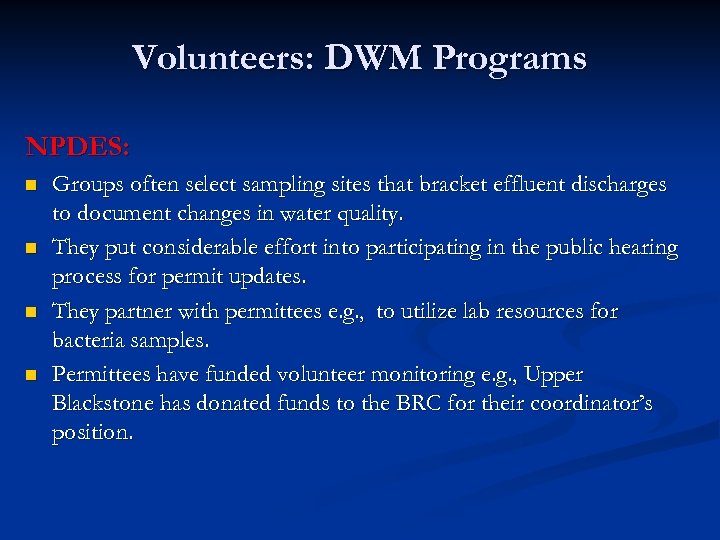 Volunteers: DWM Programs

NPDES:

- Groups often select sampling sites that bracket effluent discharges to document changes in water quality.
- They put considerable effort into participating in the public hearing process for permit updates.
- They partner with permittees e.g., to utilize lab resources for bacteria samples.
- Permittees have funded volunteer monitoring e.g., Upper Blackstone has donated funds to the BRC for their coordinator's position.